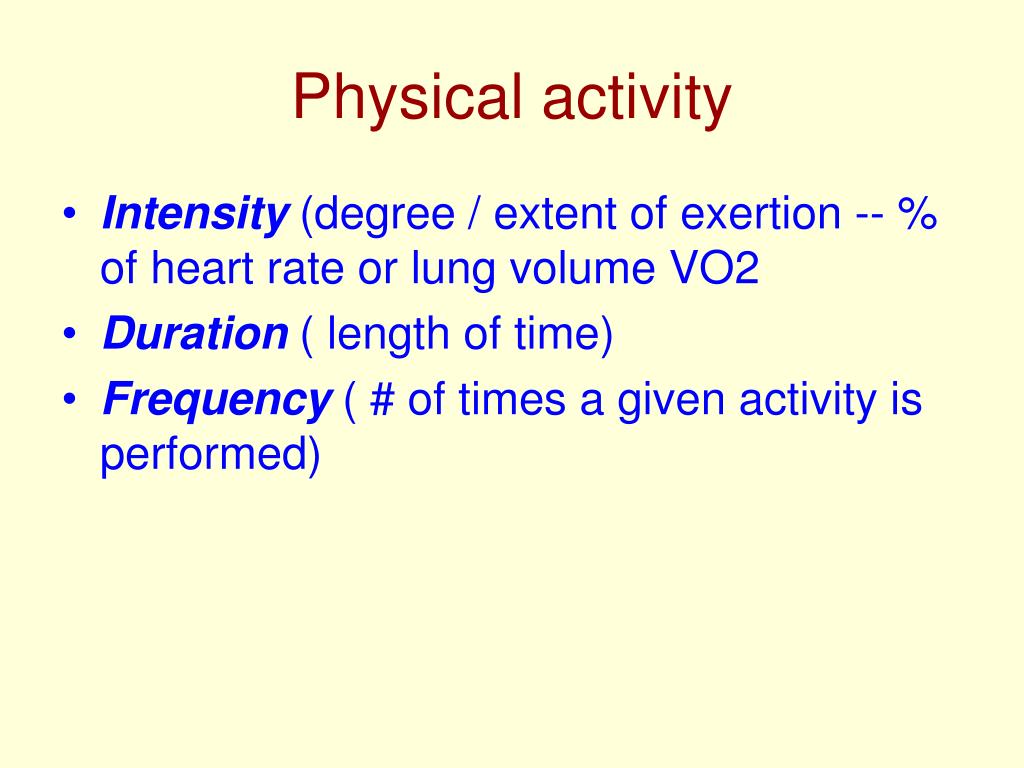 Physical activity

• Intensity (degree / extent of exertion -- % of heart rate or lung volume VO2
• Duration ( length of time)
• Frequency ( # of times a given activity is performed)